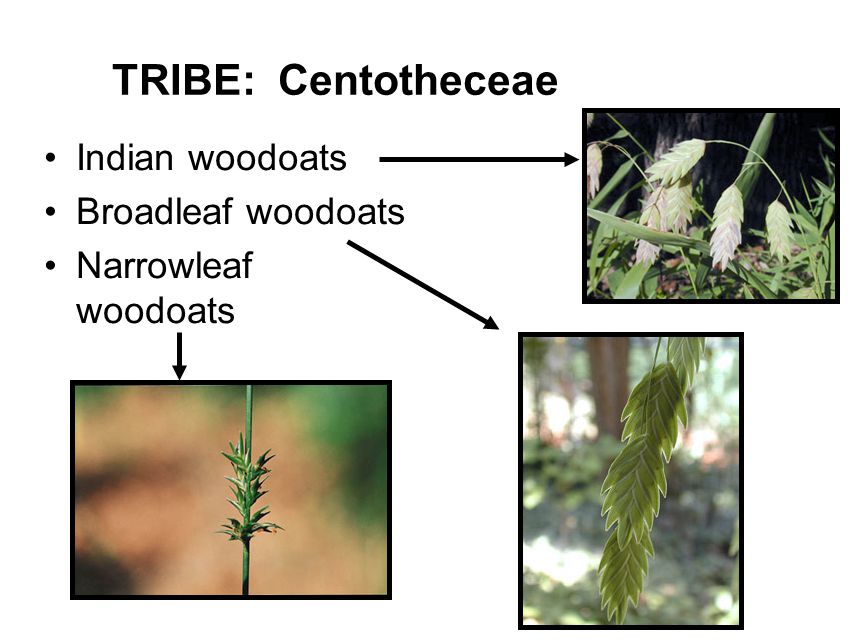 TRIBE: Centotheceae

• Indian woodoats
• Broadleaf woodoats
• Narrowleaf woodoats